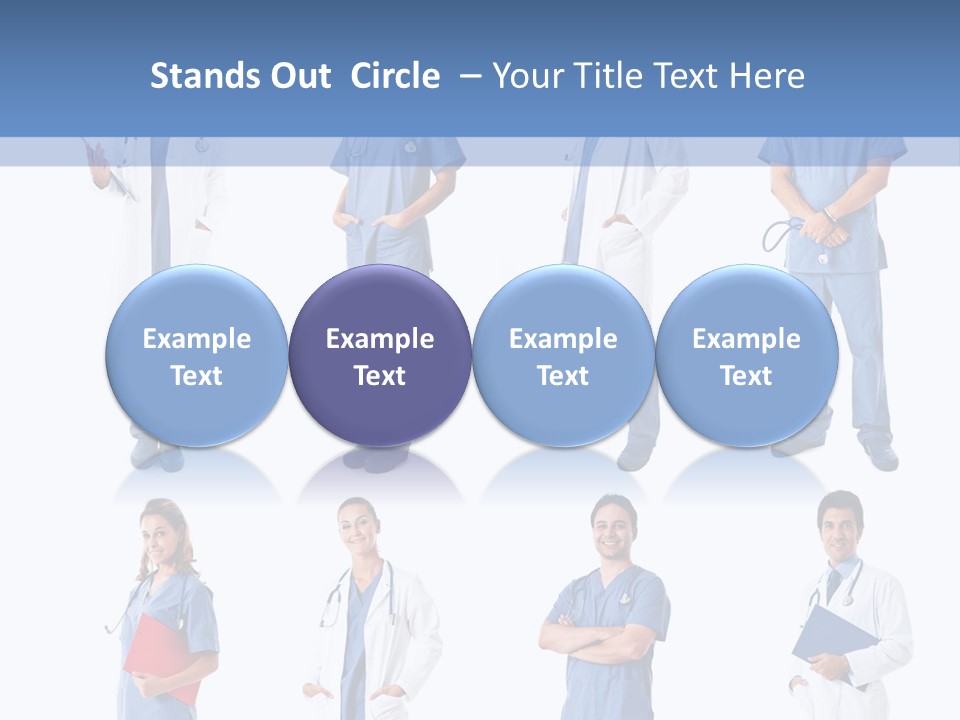 Stands Out Circle – Your Title Text Here

Example Text

Example Text

Example Text

Example Text